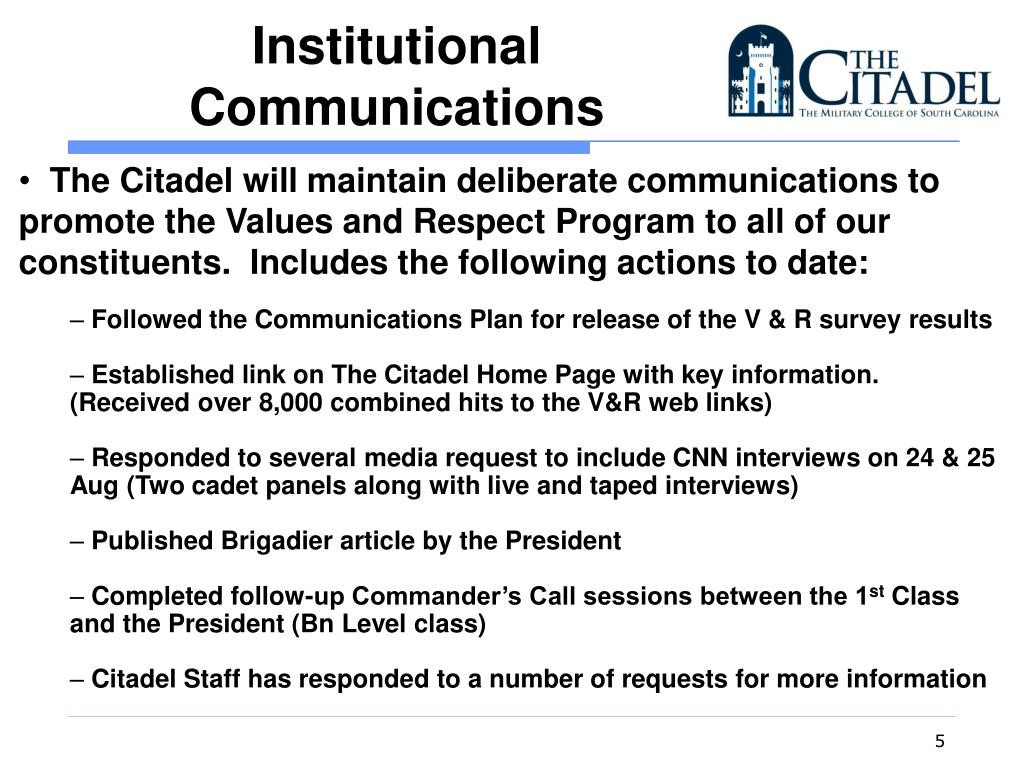 Institutional Communications

THE CITADEL
THE MILITARY COLLEGE OF SOUTH CAROLINA

• The Citadel will maintain deliberate communications to promote the Values and Respect Program to all of our constituents. Includes the following actions to date:

– Followed the Communications Plan for release of the V & R survey results

– Established link on The Citadel Home Page with key information. (Received over 8,000 combined hits to the V&R web links)

– Responded to several media request to include CNN interviews on 24 & 25 Aug (Two cadet panels along with live and taped interviews)

– Published Brigadier article by the President

– Completed follow-up Commander's Call sessions between the 1$^{st}$ Class and the President (Bn Level class)

– Citadel Staff has responded to a number of requests for more information

5